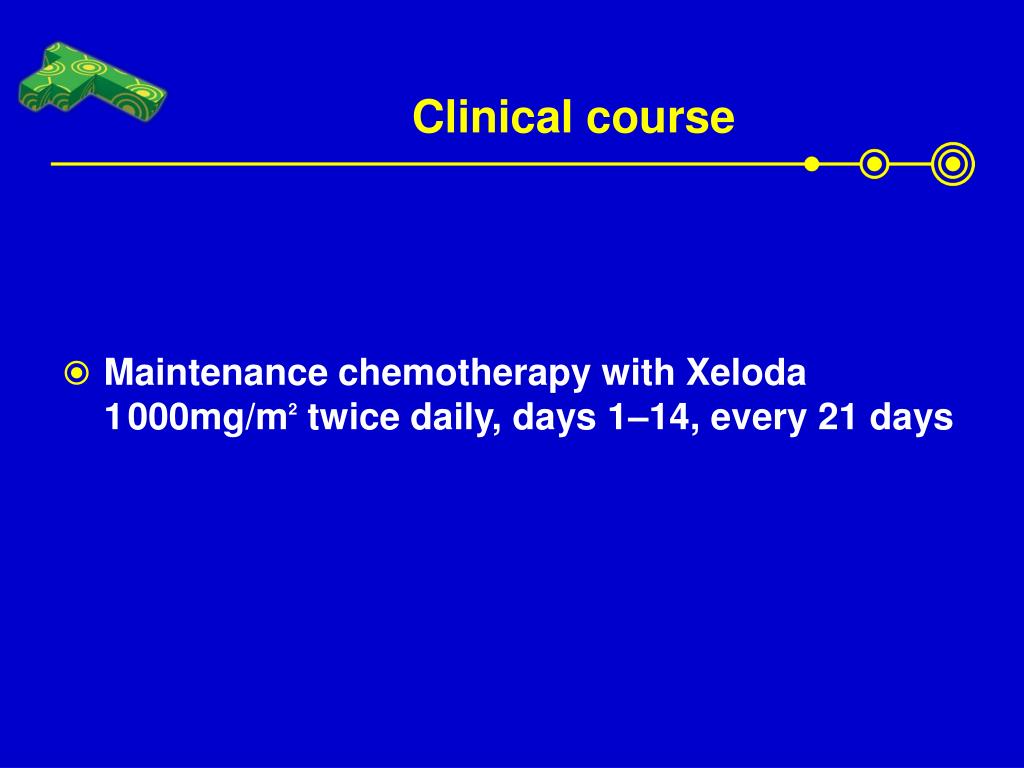 Clinical course

Maintenance chemotherapy with Xeloda 1000mg/m$^2$ twice daily, days 1–14, every 21 days